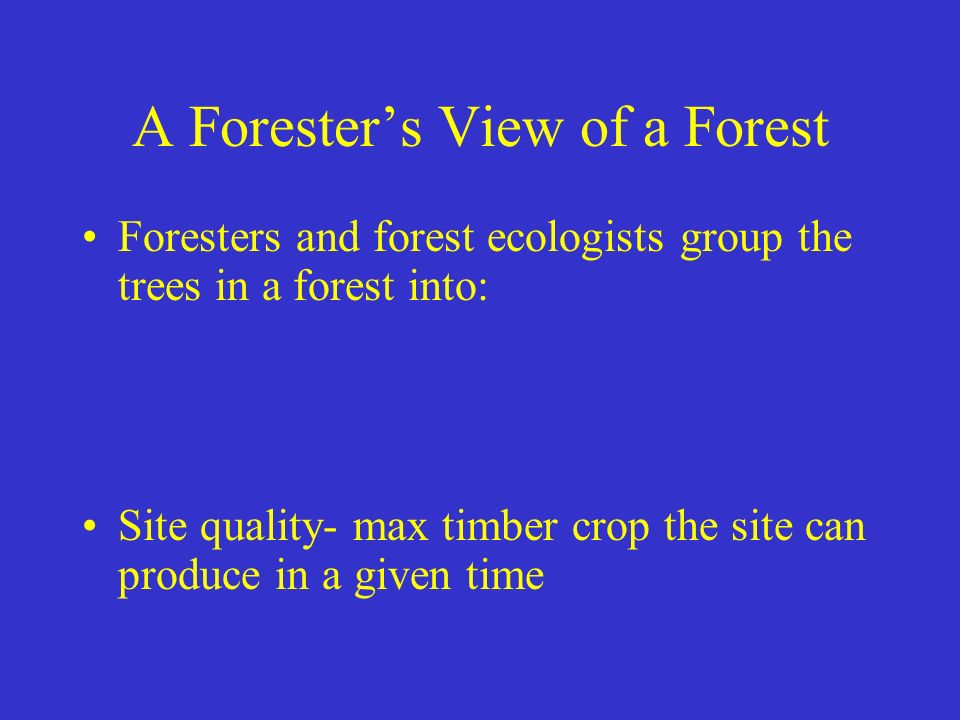 A Forester’s View of a Forest

• Foresters and forest ecologists group the trees in a forest into:

• Site quality- max timber crop the site can produce in a given time